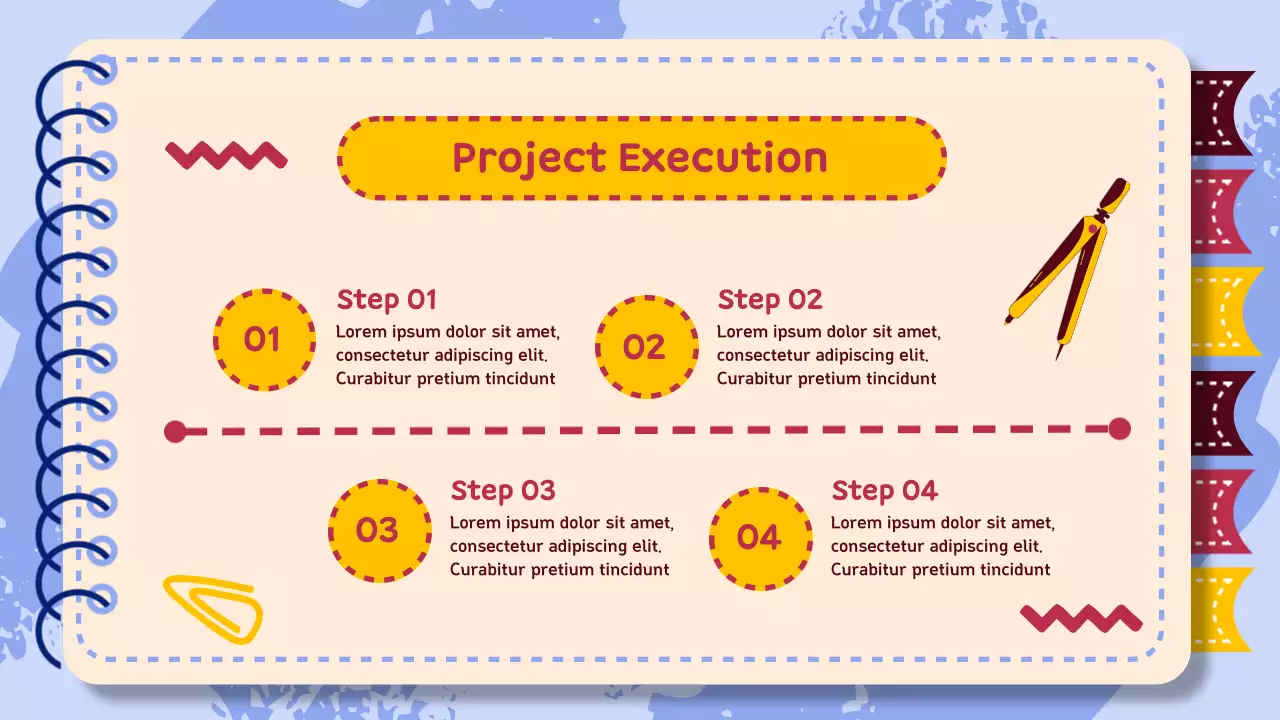 Project Execution

01

Step 01
Lorem ipsum dolor sit amet, consectetur adipiscing elit. Curabitur pretium tincidunt

02

Step 02
Lorem ipsum dolor sit amet, consectetur adipiscing elit. Curabitur pretium tincidunt

03

Step 03
Lorem ipsum dolor sit amet, consectetur adipiscing elit. Curabitur pretium tincidunt

04

Step 04
Lorem ipsum dolor sit amet, consectetur adipiscing elit. Curabitur pretium tincidunt